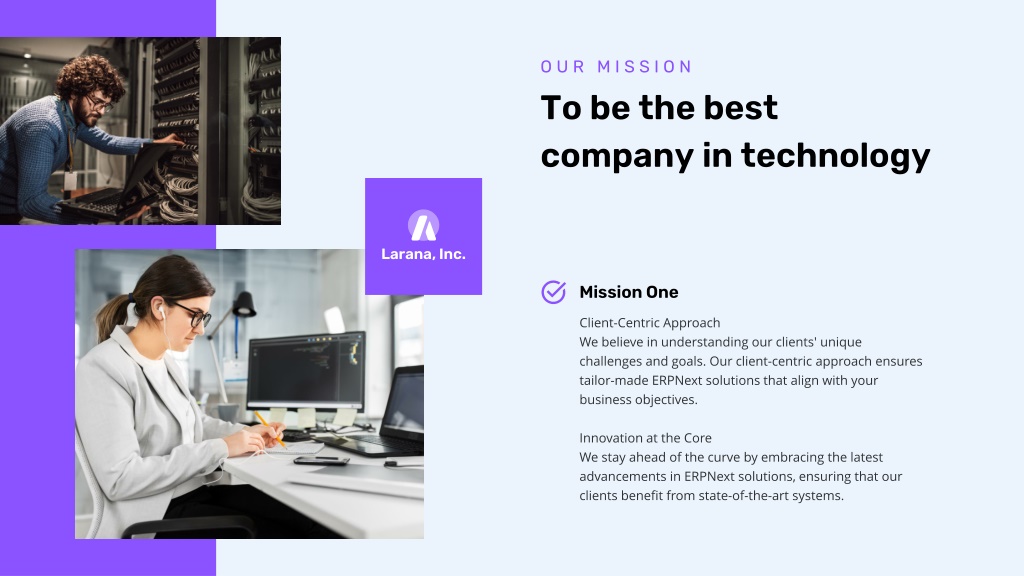 Larana, Inc.

OUR MISSION

To be the best company in technology

Mission One

Client-Centric Approach
We believe in understanding our clients' unique challenges and goals. Our client-centric approach ensures tailor-made ERPNext solutions that align with your business objectives.

Innovation at the Core
We stay ahead of the curve by embracing the latest advancements in ERPNext solutions, ensuring that our clients benefit from state-of-the-art systems.